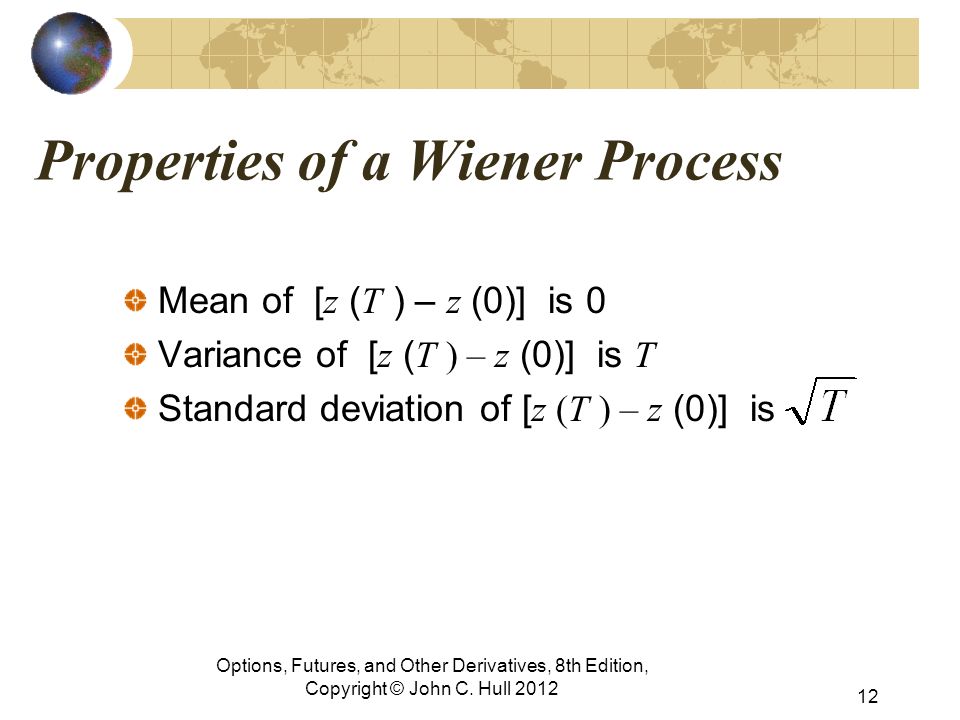 Properties of a Wiener Process

Mean of $[z(T) - z(0)]$ is 0
Variance of $[z(T) - z(0)]$ is $T$
Standard deviation of $[z(T) - z(0)]$ is $\sqrt{T}$

Options, Futures, and Other Derivatives, 8th Edition, Copyright © John C. Hull 2012

12